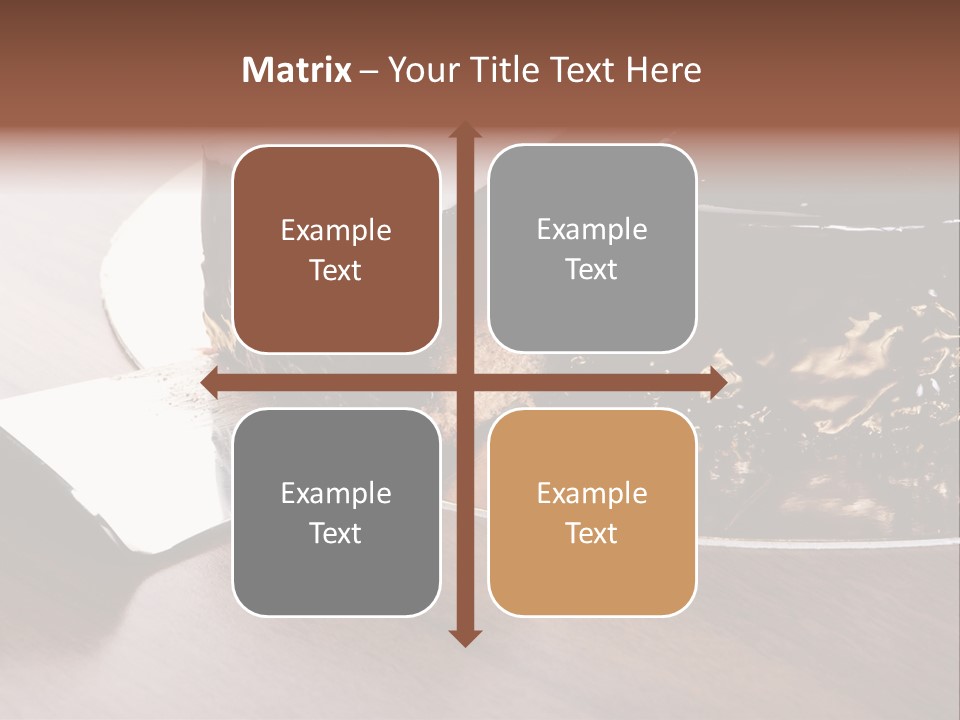 Matrix – Your Title Text Here

Example Text

Example Text

Example Text

Example Text